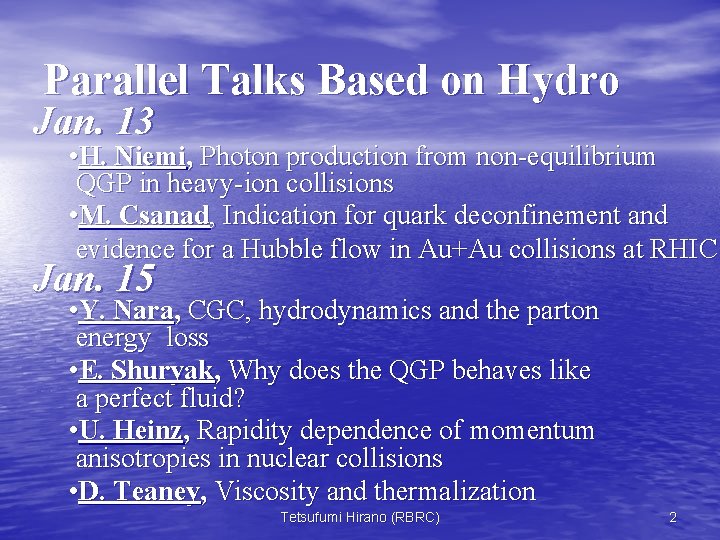 Parallel Talks Based on Hydro

Jan. 13

•H. Niemi, Photon production from non-equilibrium QGP in heavy-ion collisions

•M. Csanad, Indication for quark deconfinement and evidence for a Hubble flow in Au+Au collisions at RHIC

Jan. 15

•Y. Nara, CGC, hydrodynamics and the parton energy loss

•E. Shuryak, Why does the QGP behaves like a perfect fluid?

•U. Heinz, Rapidity dependence of momentum anisotropies in nuclear collisions

•D. Teaney, Viscosity and thermalization

Tetsufumi Hirano (RBRC)

2